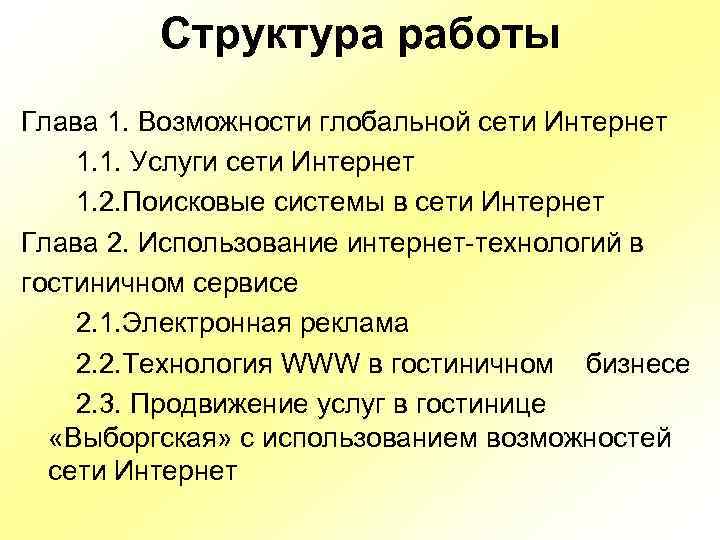 Структура работы

Глава 1. Возможности глобальной сети Интернет

1.1. Услуги сети Интернет

1.2.Поисковые системы в сети Интернет

Глава 2. Использование интернет-технологий в гостиничном сервисе

2.1.Электронная реклама

2.2.Технология WWW в гостиничном бизнесе

2.3. Продвижение услуг в гостинице «Выборгская» с использованием возможностей сети Интернет